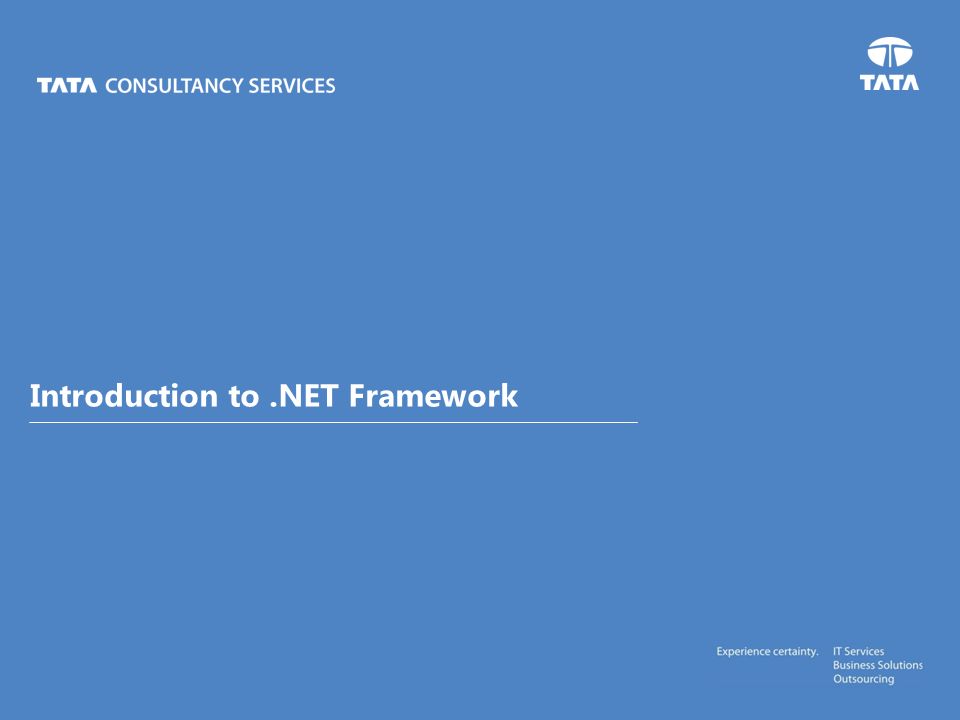 TATA CONSULTANCY SERVICES

TATA

Introduction to .NET Framework

Experience certainty.

IT Services
Business Solutions
Outsourcing